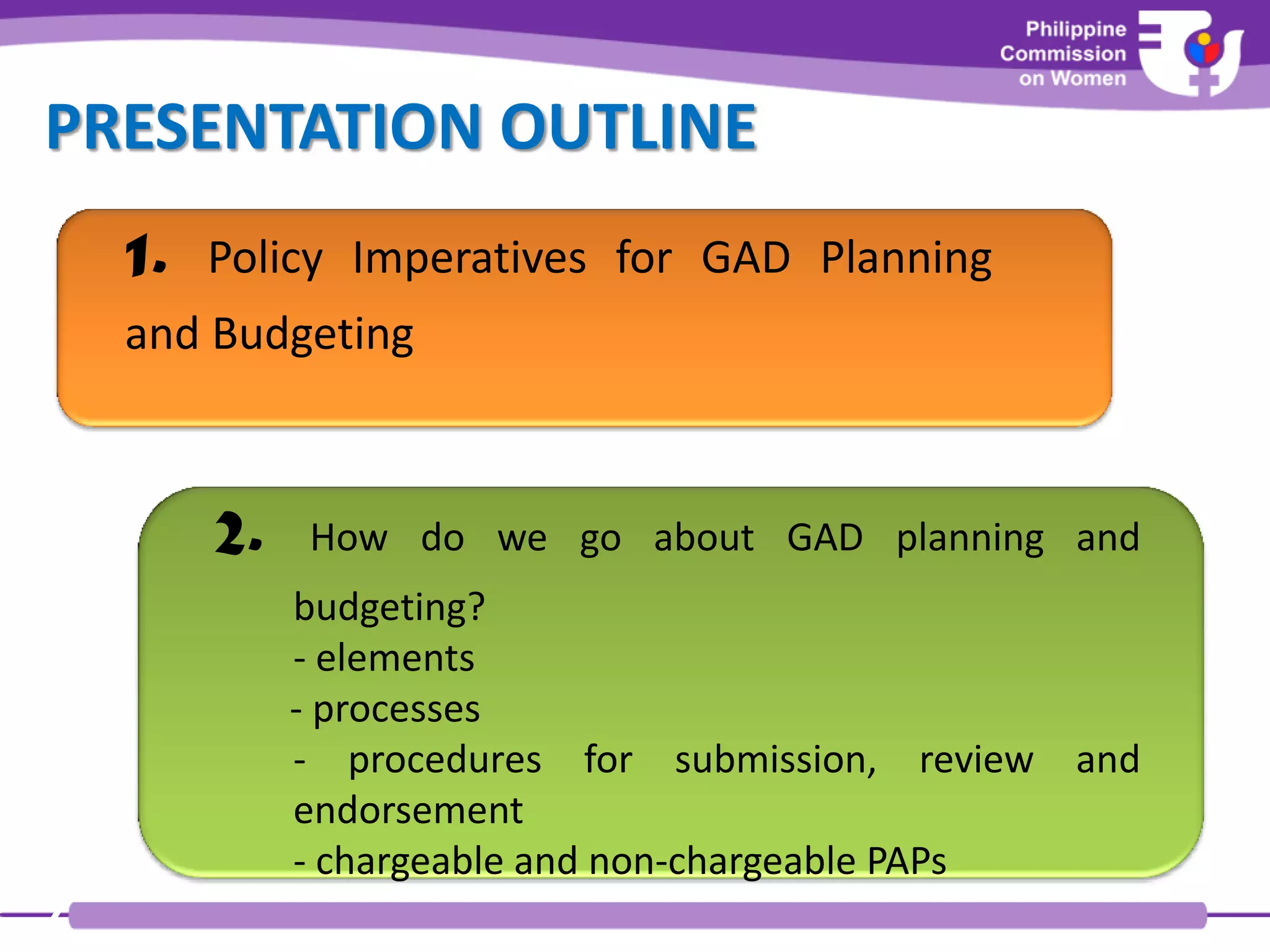 Philippine Commission on Women

PRESENTATION OUTLINE

1. Policy Imperatives for GAD Planning and Budgeting

2. How do we go about GAD planning and budgeting?
- elements
- processes
- procedures for submission, review and endorsement
- chargeable and non-chargeable PAPs